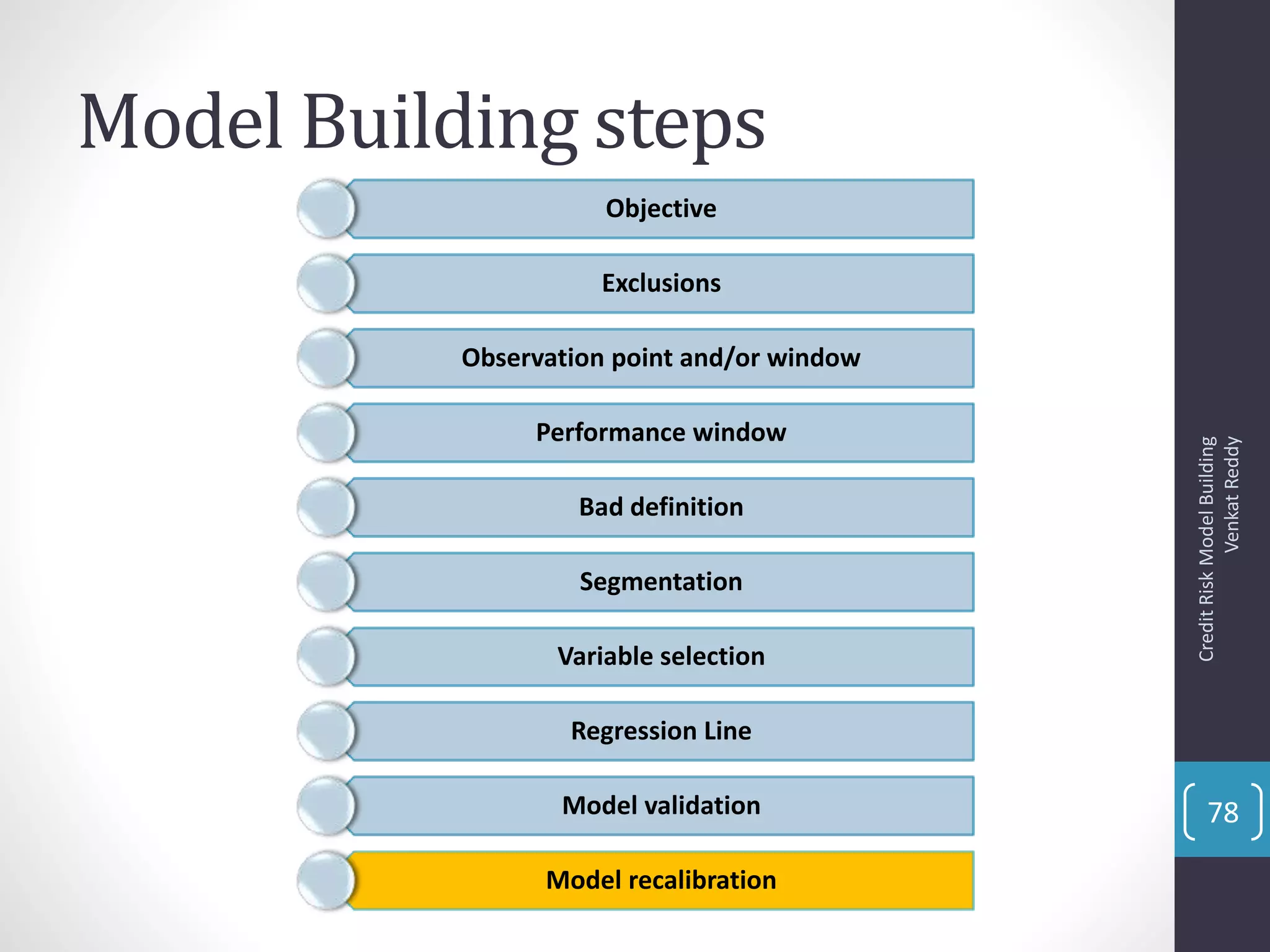 Model Building steps

Objective

Exclusions

Observation point and/or window

Performance window

Bad definition

Segmentation

Variable selection

Regression Line

Model validation

Model recalibration

Credit Risk Model Building
Venkat Reddy

78